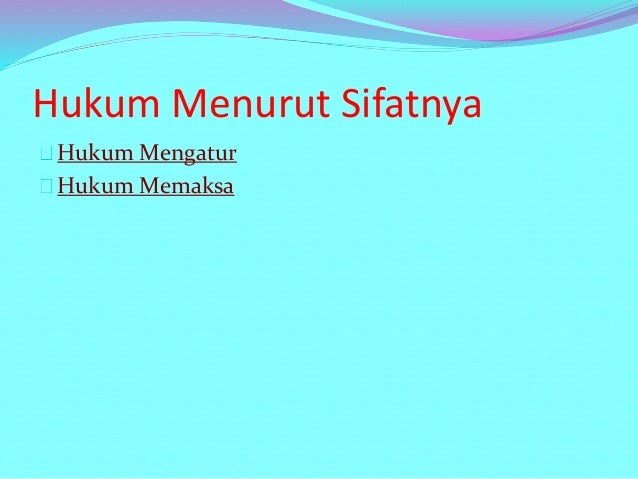 Hukum Menurut Sifatnya

Hukum Mengatur
Hukum Memaksa